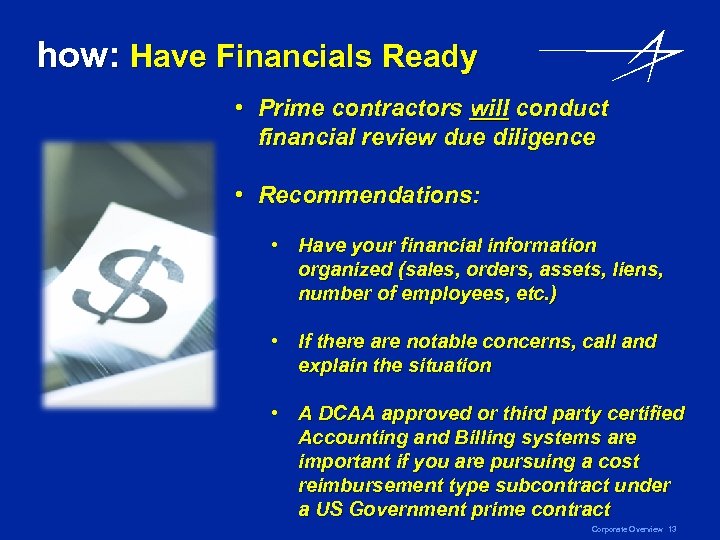 how: Have Financials Ready

• Prime contractors will conduct financial review due diligence

• Recommendations:

• Have your financial information organized (sales, orders, assets, liens, number of employees, etc.)

• If there are notable concerns, call and explain the situation

• A DCAA approved or third party certified Accounting and Billing systems are important if you are pursuing a cost reimbursement type subcontract under a US Government prime contract

$

Corporate Overview 13